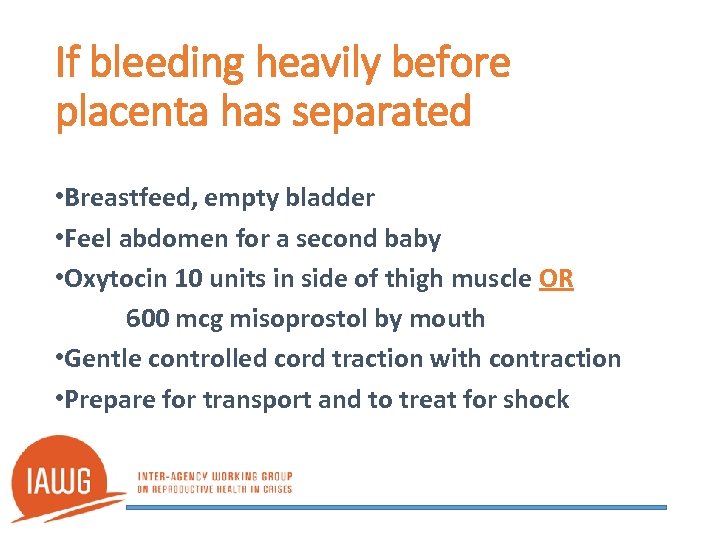 If bleeding heavily before placenta has separated

•Breastfeed, empty bladder
•Feel abdomen for a second baby
•Oxytocin 10 units in side of thigh muscle OR
600 mcg misoprostol by mouth
•Gentle controlled cord traction with contraction
•Prepare for transport and to treat for shock

IAWG
INTER-AGENCY WORKING GROUP
ON REPRODUCTIVE HEALTH IN CRISES